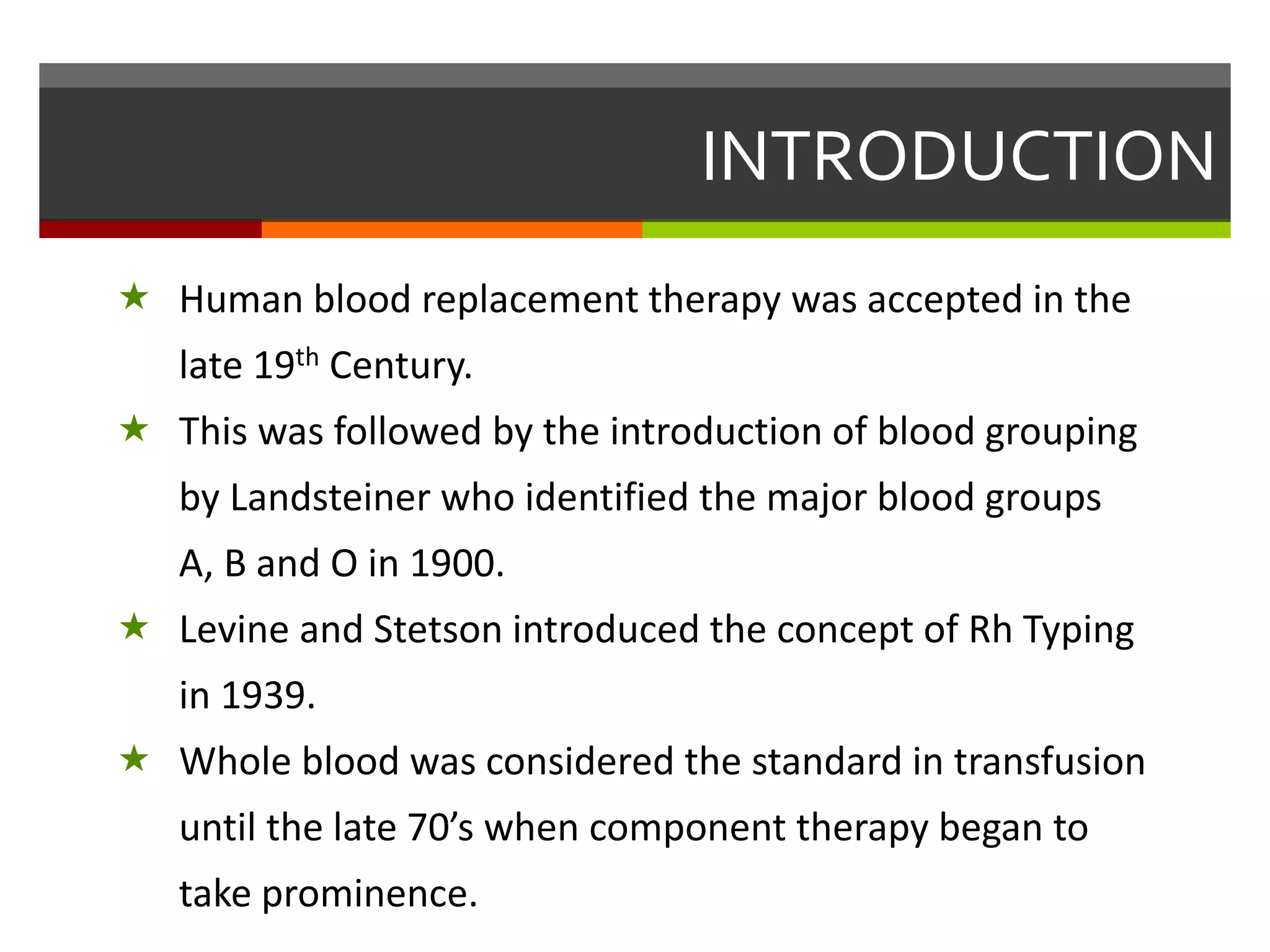 INTRODUCTION

★ Human blood replacement therapy was accepted in the late 19$^{th}$ Century.

★ This was followed by the introduction of blood grouping by Landsteiner who identified the major blood groups A, B and O in 1900.

★ Levine and Stetson introduced the concept of Rh Typing in 1939.

★ Whole blood was considered the standard in transfusion until the late 70’s when component therapy began to take prominence.